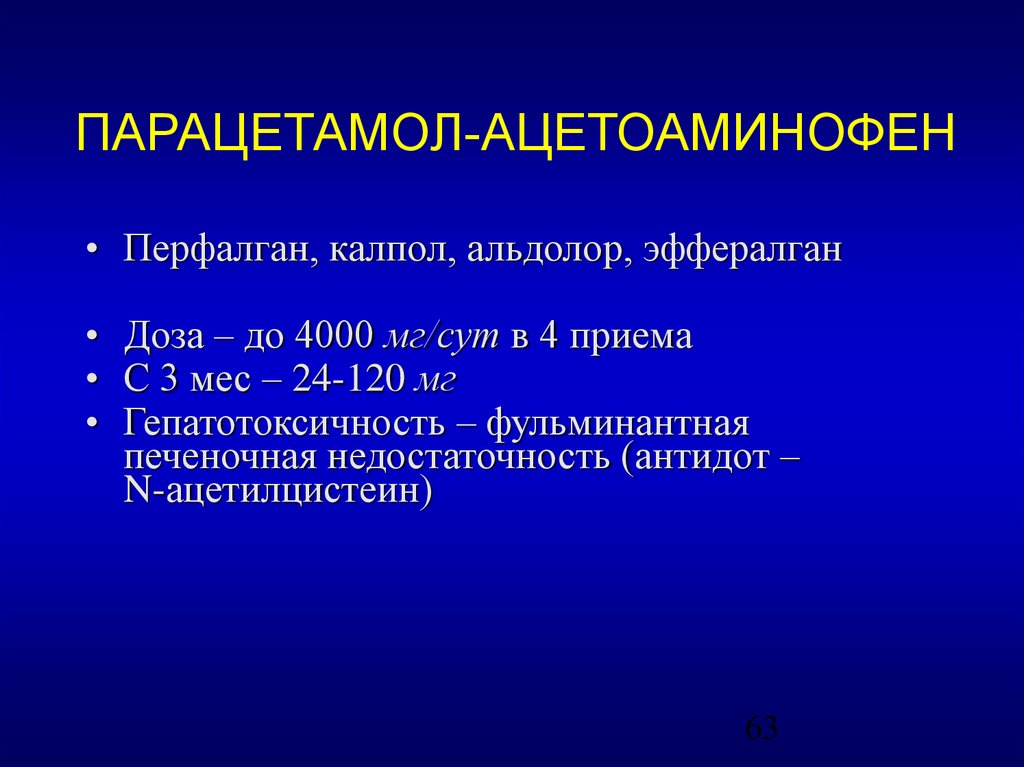 ПАРАЦЕТАМОЛ-АЦЕТОАМИНОФЕН

• Перфалган, калпол, альдолор, эффералган

• Доза – до 4000 мг/сут в 4 приема
• С 3 мес – 24-120 мг
• Гепатотоксичность – фульминантная печеночная недостаточность (антидот – N-ацетилцистеин)

63